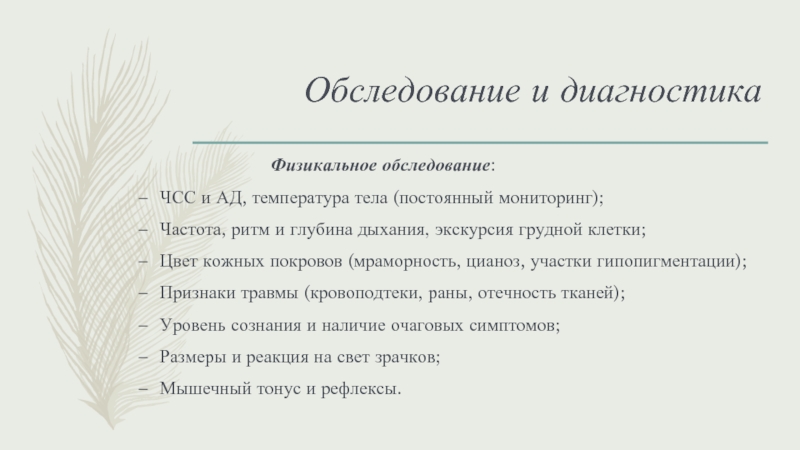 Обследование и диагностика

Физикальное обследование:

– ЧСС и АД, температура тела (постоянный мониторинг);
– Частота, ритм и глубина дыхания, экскурсия грудной клетки;
– Цвет кожных покровов (мраморность, цианоз, участки гипопигментации);
– Признаки травмы (кровоподтеки, раны, отечность тканей);
– Уровень сознания и наличие очаговых симптомов;
– Размеры и реакция на свет зрачков;
– Мышечный тонус и рефлексы.